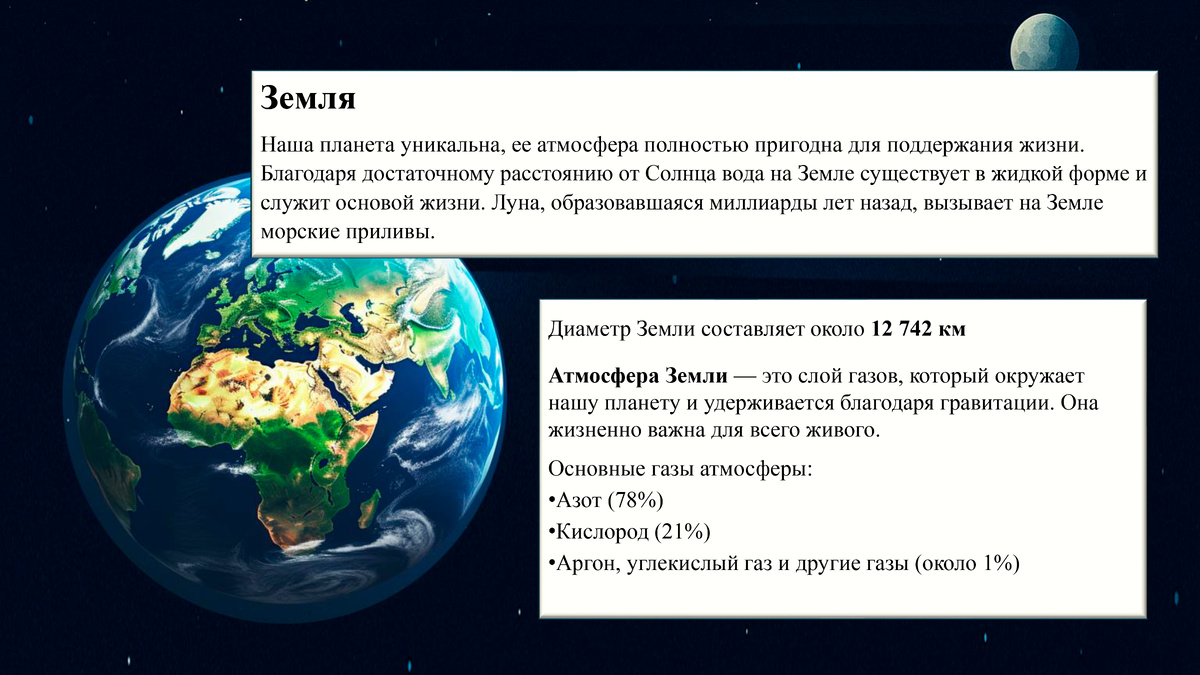 Земля

Наша планета уникальна, ее атмосфера полностью пригодна для поддержания жизни. Благодаря достаточному расстоянию от Солнца вода на Земле существует в жидкой форме и служит основой жизни. Луна, образовавшаяся миллиарды лет назад, вызывает на Земле морские приливы.

Диаметр Земли составляет около 12 742 км

Атмосфера Земли — это слой газов, который окружает нашу планету и удерживается благодаря гравитации. Она жизненно важна для всего живого.

Основные газы атмосферы:
•Азот (78%)
•Кислород (21%)
•Аргон, углекислый газ и другие газы (около 1%)